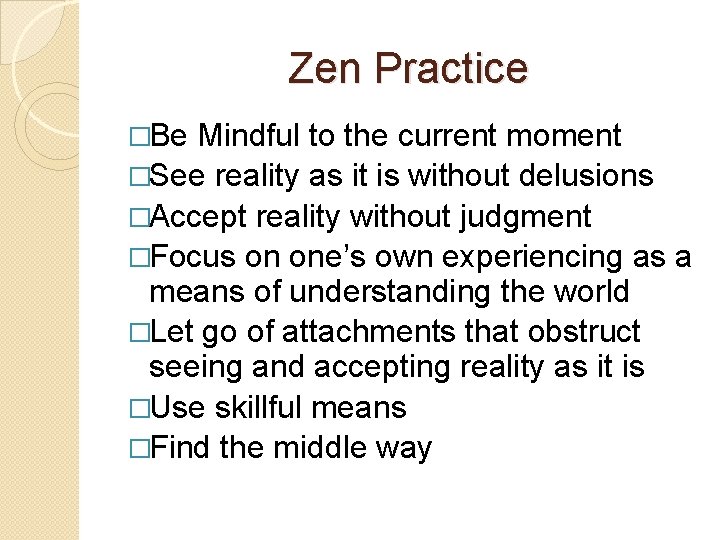 Zen Practice

□Be Mindful to the current moment
□See reality as it is without delusions
□Accept reality without judgment
□Focus on one’s own experiencing as a means of understanding the world
□Let go of attachments that obstruct seeing and accepting reality as it is
□Use skillful means
□Find the middle way